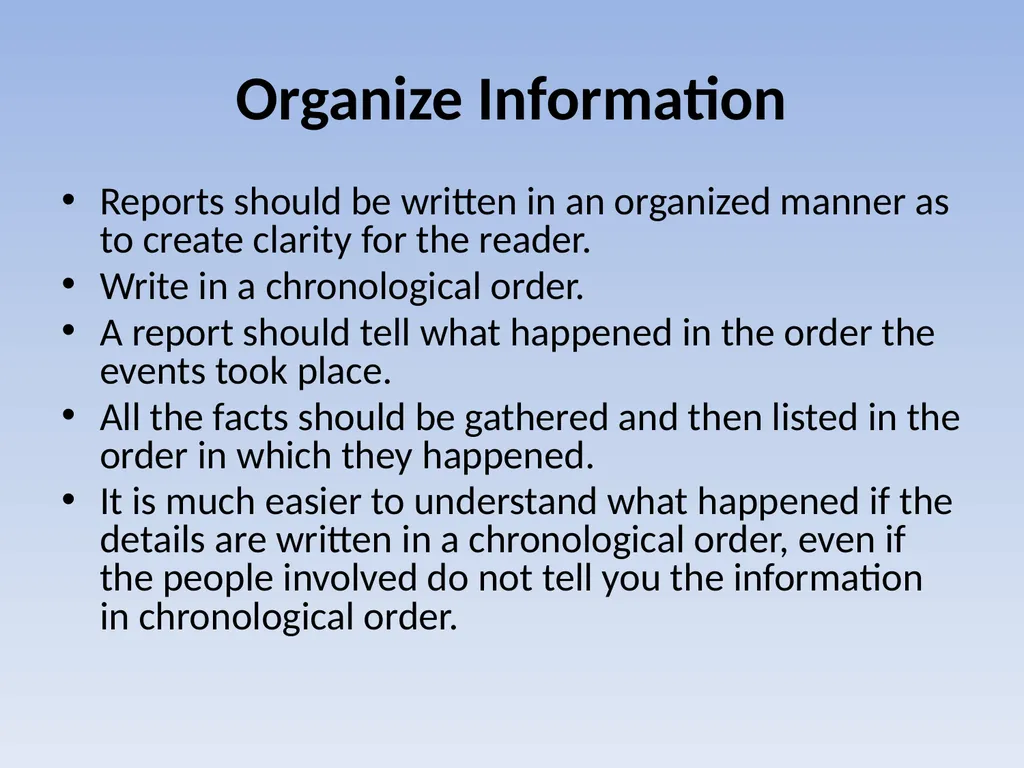 Organize Information

• Reports should be written in an organized manner as to create clarity for the reader.
• Write in a chronological order.
• A report should tell what happened in the order the events took place.
• All the facts should be gathered and then listed in the order in which they happened.
• It is much easier to understand what happened if the details are written in a chronological order, even if the people involved do not tell you the information in chronological order.